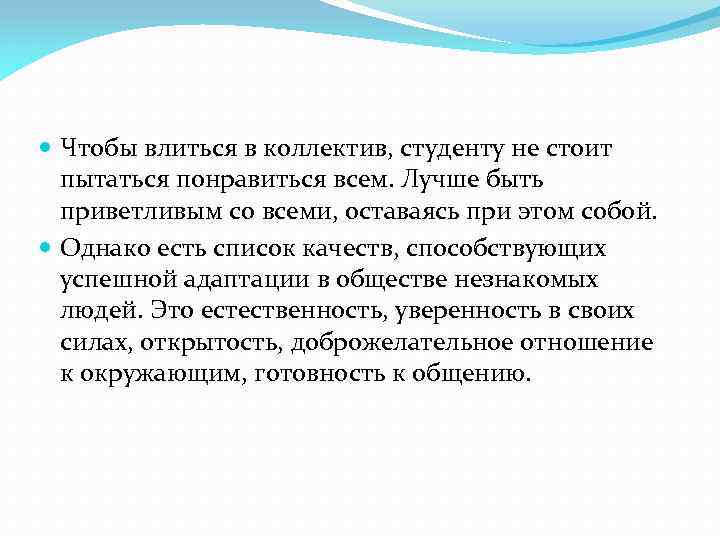 Чтобы влиться в коллектив, студенту не стоит пытаться понравиться всем. Лучше быть приветливым со всеми, оставаясь при этом собой.

Однако есть список качеств, способствующих успешной адаптации в обществе незнакомых людей. Это естественность, уверенность в своих силах, открытость, доброжелательное отношение к окружающим, готовность к общению.